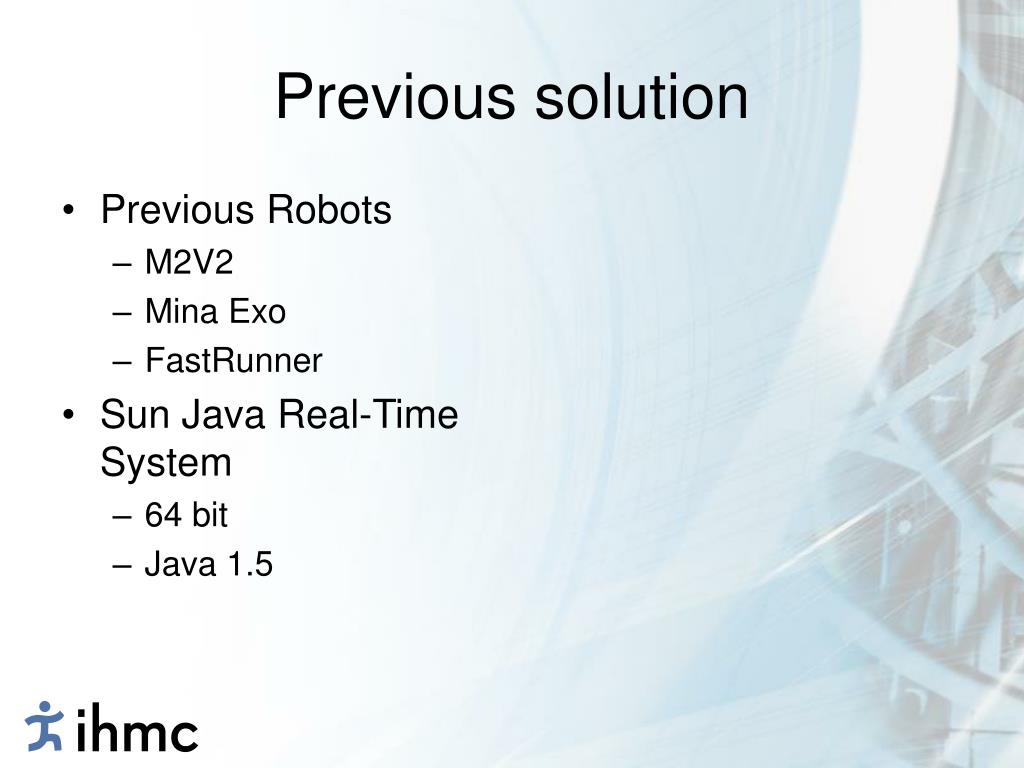 Previous solution

• Previous Robots
– M2V2
– Mina Exo
– FastRunner
• Sun Java Real-Time System
– 64 bit
– Java 1.5

ihmc